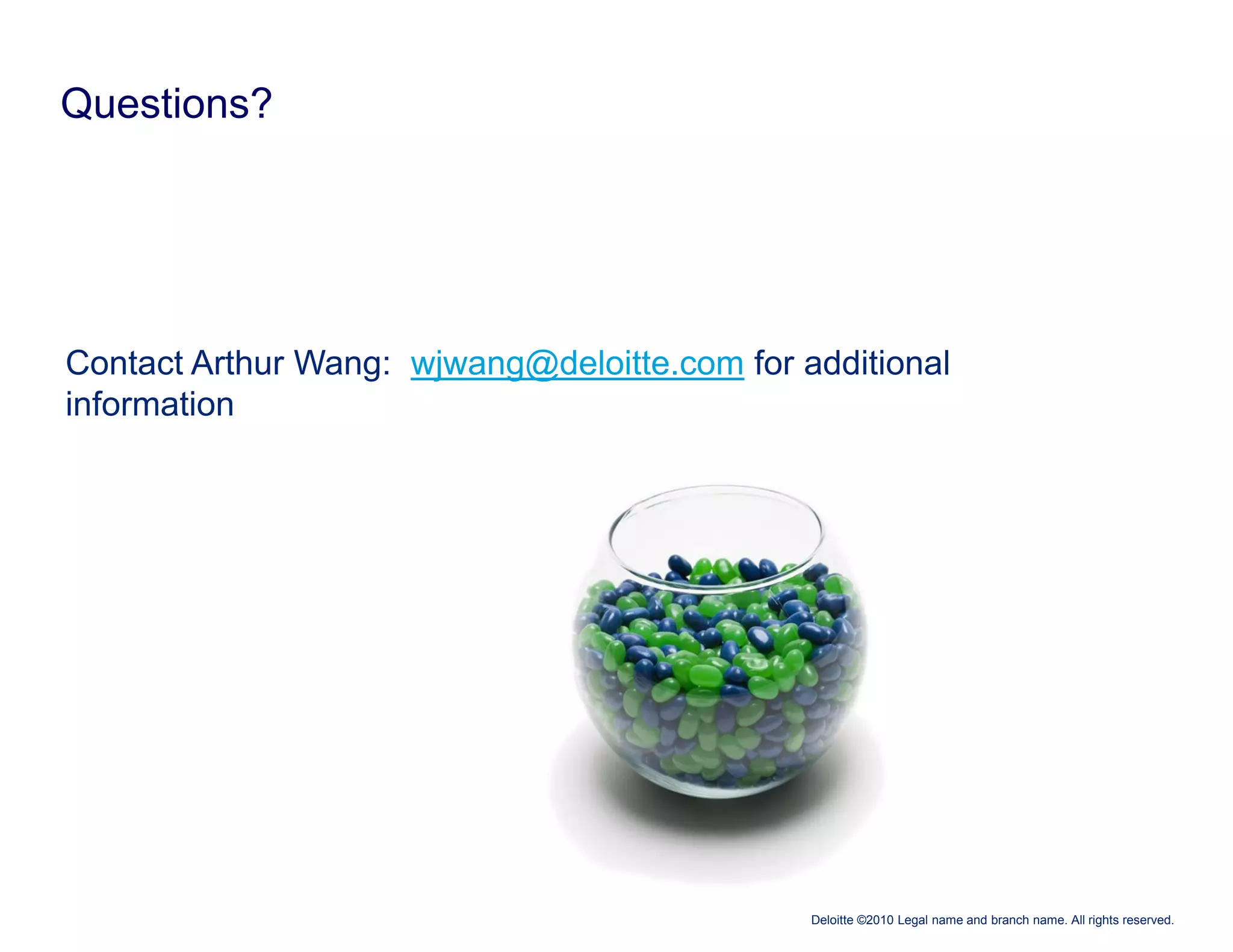 Questions?

Contact Arthur Wang: wjwang@deloitte.com for additional information

Deloitte ©2010 Legal name and branch name. All rights reserved.